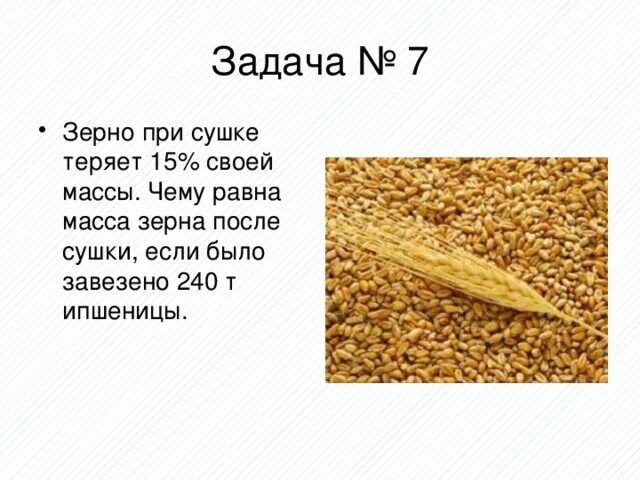 Задача № 7

• Зерно при сушке теряет 15% своей массы. Чему равна масса зерна после сушки, если было завезено 240 т ипшеницы.